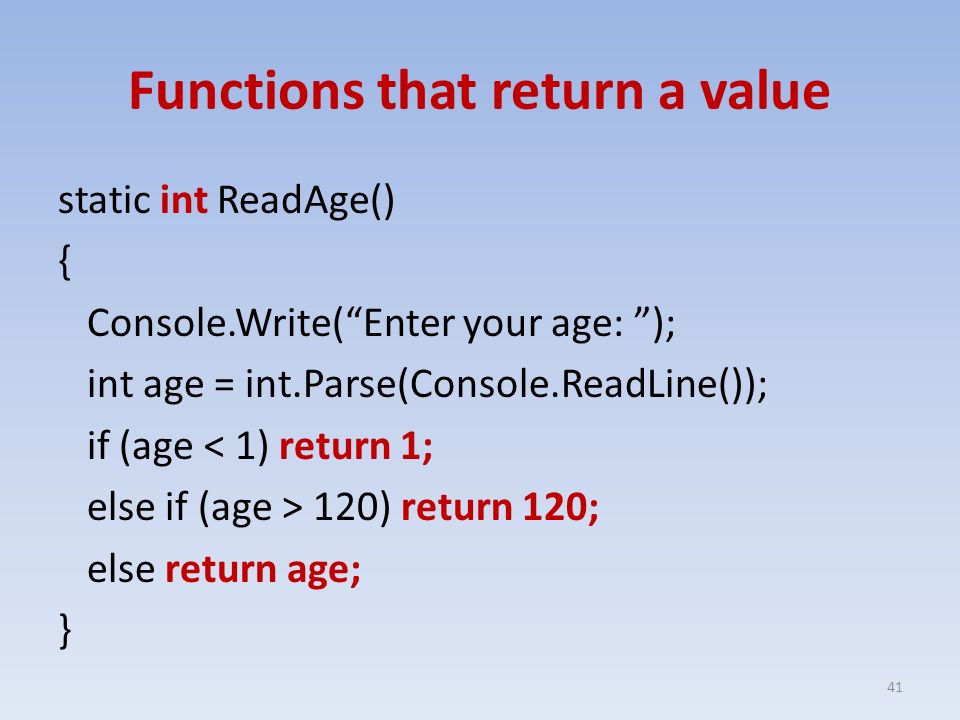 Functions that return a value

static int ReadAge()
{
  Console.Write(“Enter your age: ”);
  int age = int.Parse(Console.ReadLine());
  if (age < 1) return 1;
  else if (age > 120) return 120;
  else return age;
}

41